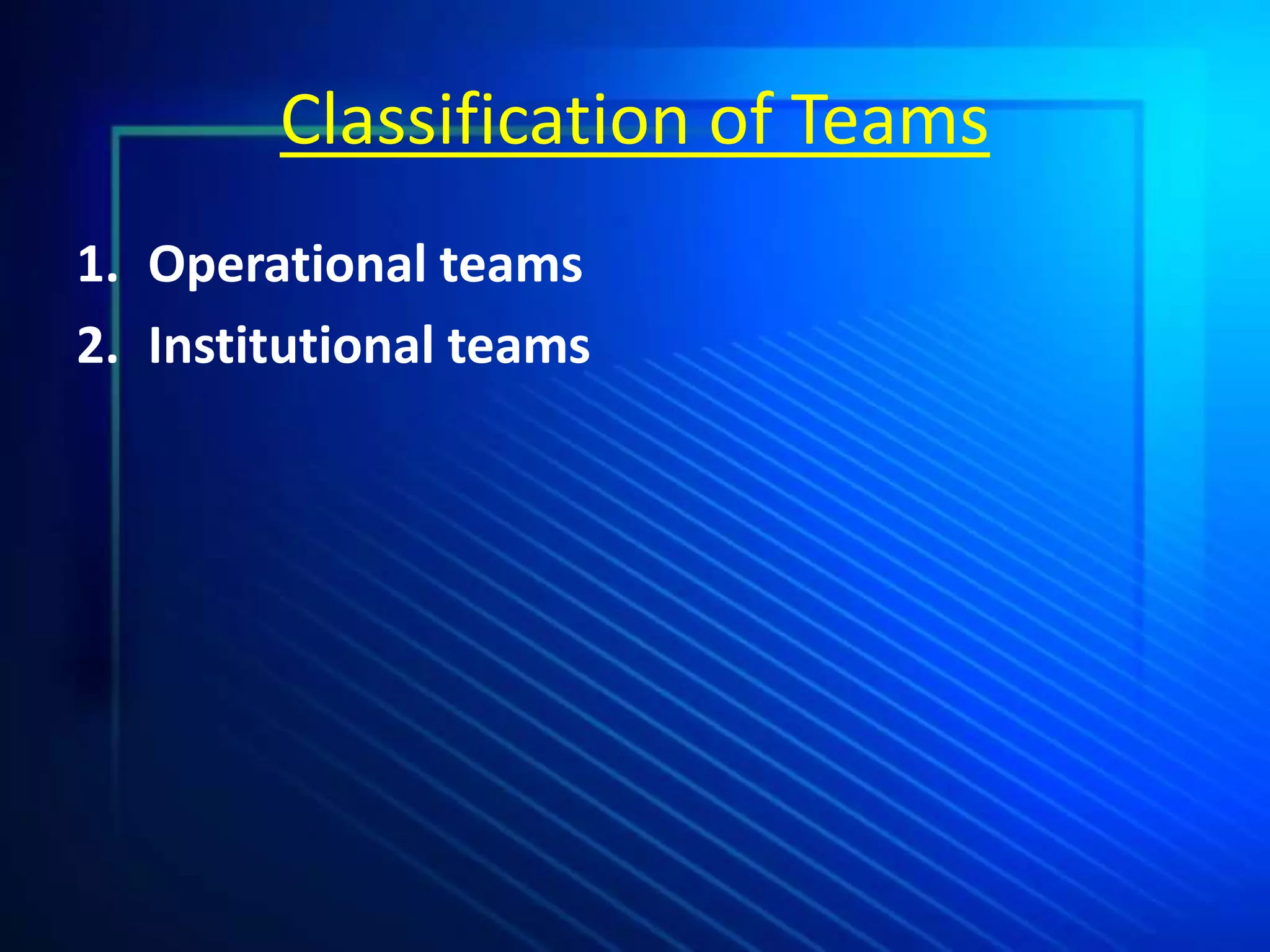 Classification of Teams

1. Operational teams
2. Institutional teams